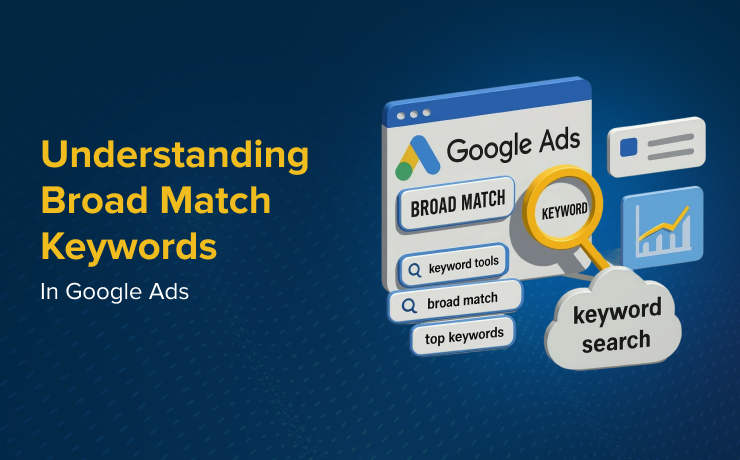 Understanding Broad Match Keywords

In Google Ads

Google Ads

BROAD MATCH

KEYWORD

keyword tools

broad match

top keywords

keyword search